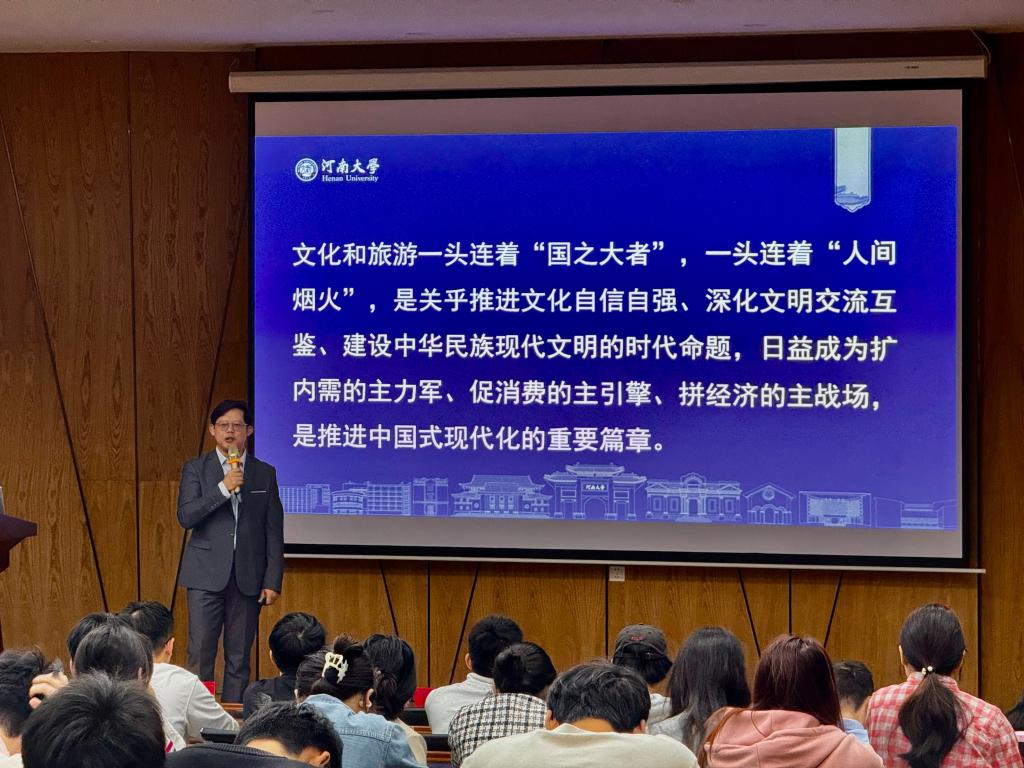 河南大學
Henan University

文化和旅游一头连着“国之大者”，一头连着“人间烟火”，是关乎推进文化自信自强、深化文明交流互鉴、建设中华民族现代文明的时代命题，日益成为扩内需的主力军、促消费的主引擎、拼经济的主战场，是推进中国式现代化的重要篇章。